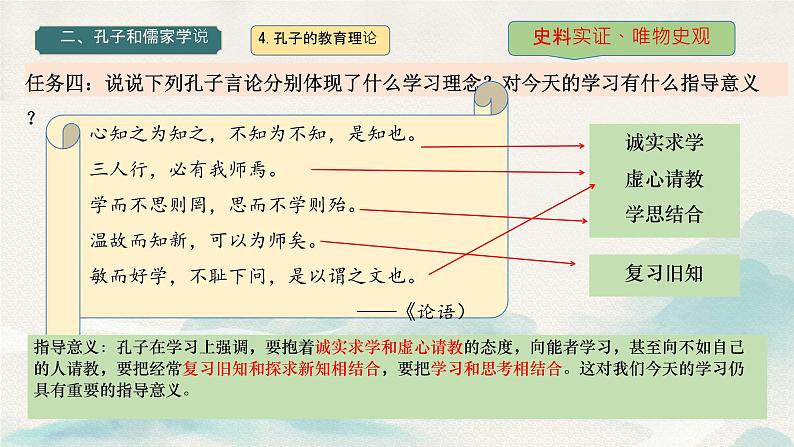 二、孔子和儒家学说

4. 孔子的教育理论

史料实证、唯物史观

任务四：说说下列孔子言论分别体现了什么学习理念？对今天的学习有什么指导意义？

心知之为知之，不知为不知，是知也。

三人行，必有我师焉。

学而不思则罔，思而不学则殆。

温故而知新，可以为师矣。

敏而好学，不耻下问，是以谓之文也。

——《论语》

诚实求学

虚心请教

学思结合

复习旧知

指导意义：孔子在学习上强调，要抱着诚实求学和虚心请教的态度，向能者学习，甚至向不如自己的人请教，要把经常复习旧知和探求新知相结合，要把学习和思考相结合。这对我们今天的学习仍具有重要的指导意义。